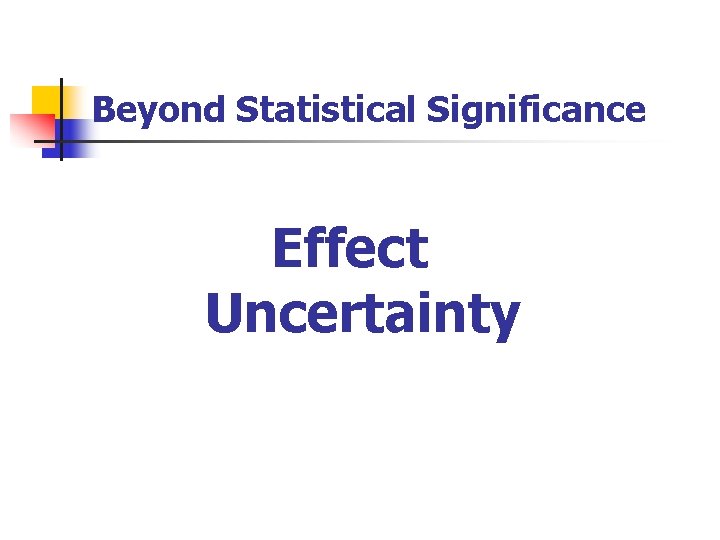 Beyond Statistical Significance

Effect
Uncertainty